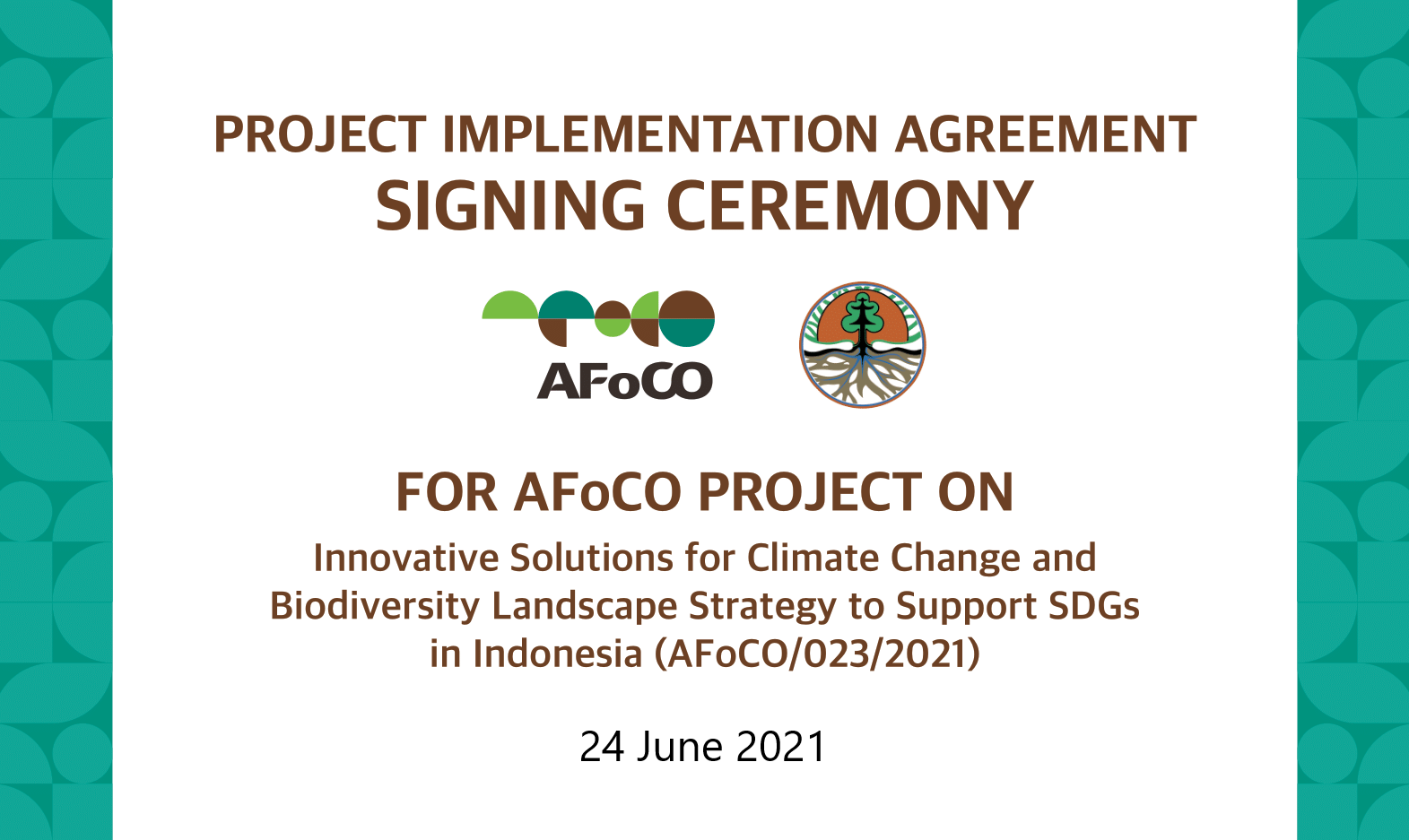 PROJECT IMPLEMENTATION AGREEMENT
SIGNING CEREMONY

AFoCO

FOR AFoCO PROJECT ON

Innovative Solutions for Climate Change and Biodiversity Landscape Strategy to Support SDGs in Indonesia (AFoCO/023/2021)

24 June 2021